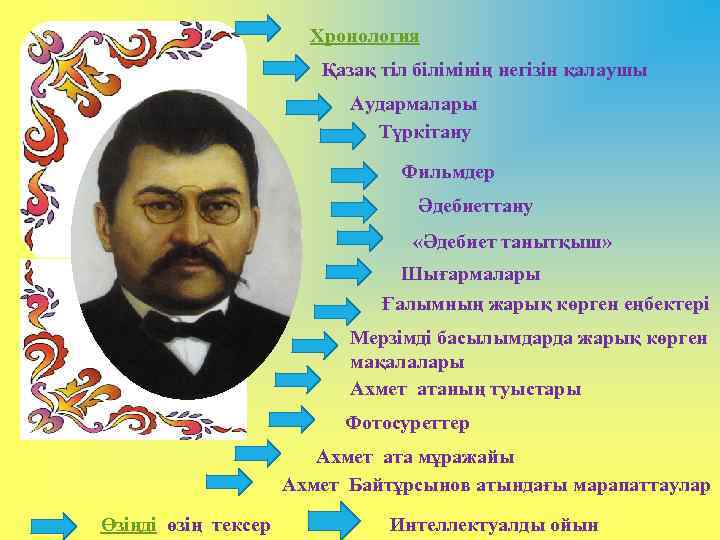 Хронология

Қазақ тіл білімінің негізін қалаушы

Аудармалары

Түркітану

Фильмдер

Әдебиеттану

«Әдебиет танытқыш»

Шығармалары

Ғалымның жарық көрген еңбектері

Мерзімді басылымдарда жарық көрген мақалалары

Ахмет атаның туыстары

Фотосуреттер

Ахмет ата мұражайы

Ахмет Байтұрсынов атындағы марапаттаулар

Өзіңді өзің тексер

Интеллектуалды ойын